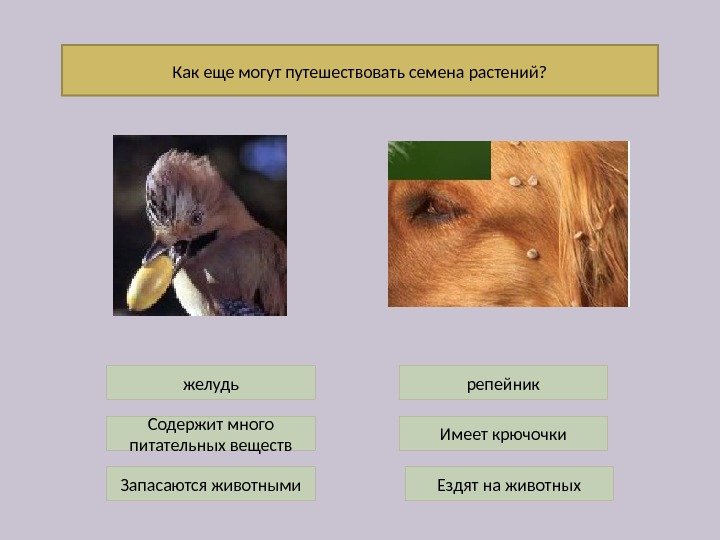 Как еще могут путешествовать семена растений?

желудь

Содержит много питательных веществ

Запасаются животными

репейник

Имеет крючочки

Ездят на животных